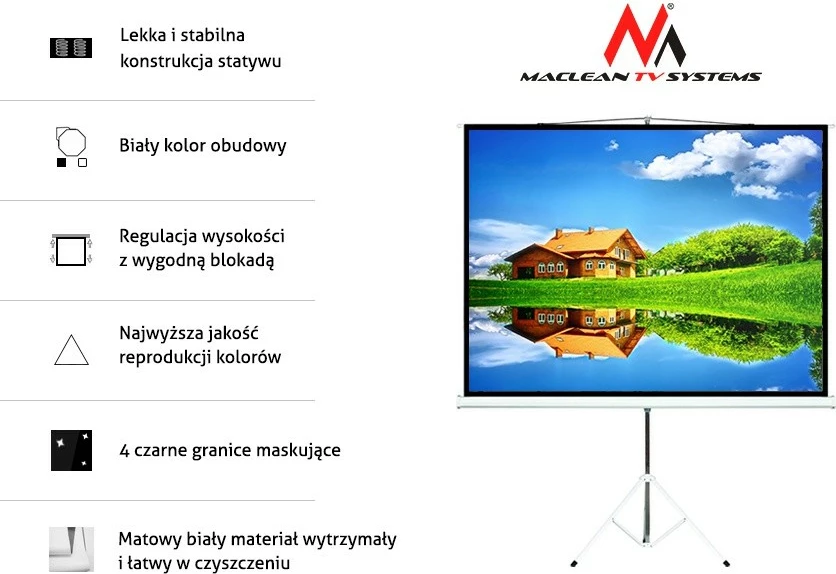 Lekka i stabilna konstrukcja statywu

Biały kolor obudowy

Regulacja wysokości z wygodną blokadą

Najwyższa jakość reprodukcji kolorów

4 czarne granice maskujące

Matowy biały materiał wytrzymały i łatwy w czyszczeniu

MACLEAN TV SYSTEMS